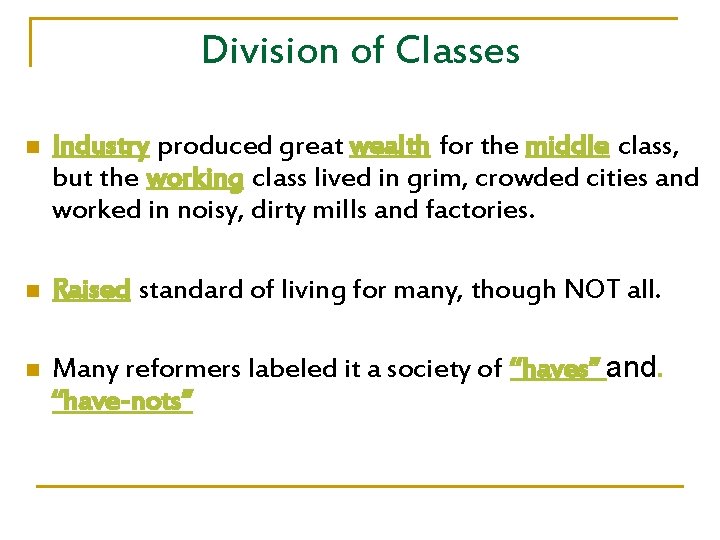 Division of Classes

Industry produced great wealth for the middle class, but the working class lived in grim, crowded cities and worked in noisy, dirty mills and factories.

Raised standard of living for many, though NOT all.

Many reformers labeled it a society of "haves" and. "have-nots"